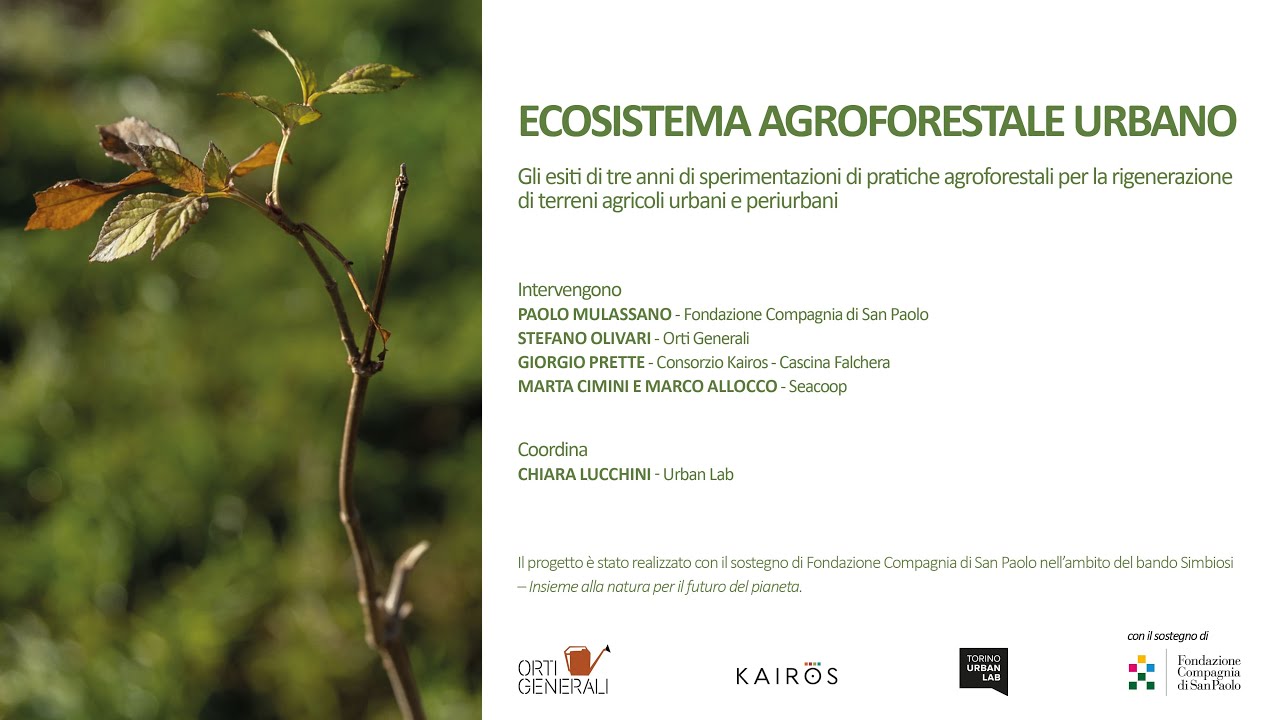 ECOSISTEMA AGROFORESTALE URBANO

Gli esiti di tre anni di sperimentazioni di pratiche agroforestali per la rigenerazione di terreni agricoli urbani e periurbani

Intervengono
PAOLO MULASSANO - Fondazione Compagnia di San Paolo
STEFANO OLIVARI - Orti Generali
GIORGIO PRETTE - Consorzio Kairos - Cascina Falchera
MARTA CIMINI E MARCO ALLOCCO - Seacoop

Coordina
CHIARA LUCCHINI - Urban Lab

Il progetto è stato realizzato con il sostegno di Fondazione Compagnia di San Paolo nell'ambito del bando Simbiosi – Insieme alla natura per il futuro del pianeta.

ORTI GENERALI

KAIROS

TORINO URBAN LAB

con il sostegno di

Fondazione Compagnia di SanPaolo